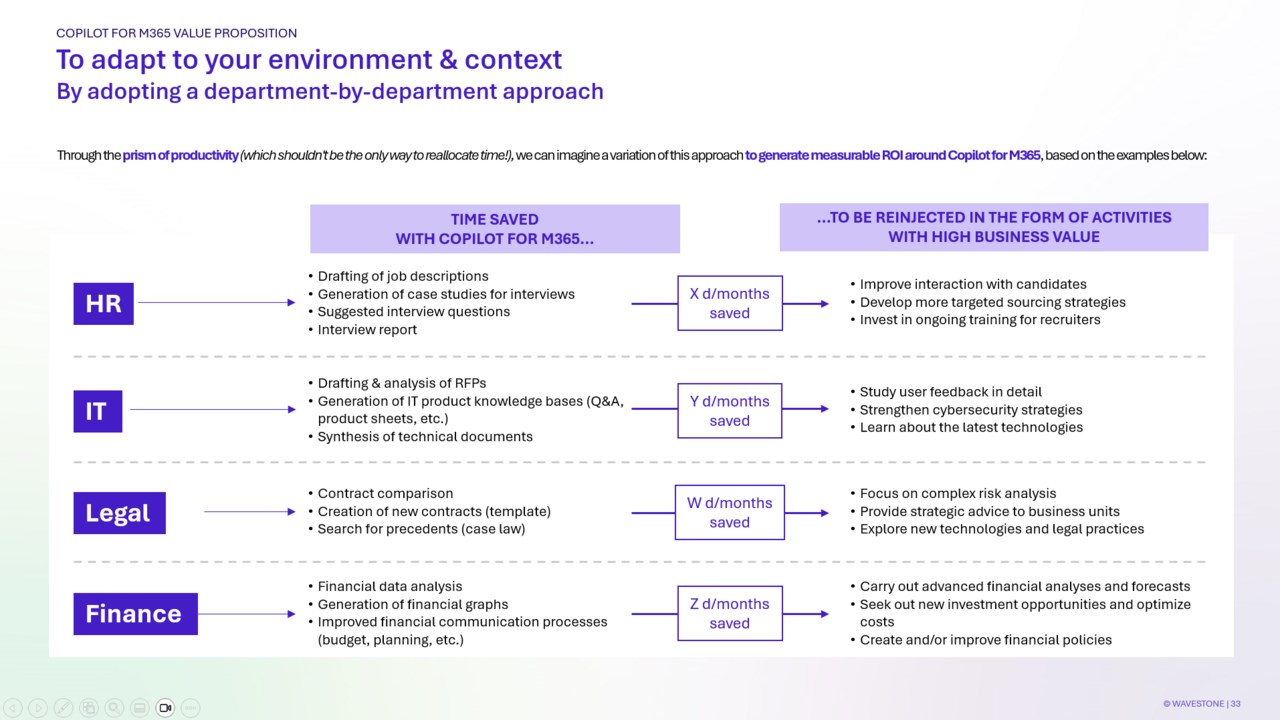 COPILOT FOR M365 VALUE PROPOSITION

To adapt to your environment & context

By adopting a department-by-department approach

Through the prism of productivity (which shouldn't be the only way to reallocate time!), we can imagine a variation of this approach to generate measurable ROI around Copilot for M365, based on the examples below:

TIME SAVED WITH COPILOT FOR M365...

...TO BE REINJECTED IN THE FORM OF ACTIVITIES WITH HIGH BUSINESS VALUE

HR

• Drafting of job descriptions
• Generation of case studies for interviews
• Suggested interview questions
• Interview report

X d/months saved

• Improve interaction with candidates
• Develop more targeted sourcing strategies
• Invest in ongoing training for recruiters

IT

• Drafting & analysis of RFPs
• Generation of IT product knowledge bases (Q&A, product sheets, etc.)
• Synthesis of technical documents

Y d/months saved

• Study user feedback in detail
• Strengthen cybersecurity strategies
• Learn about the latest technologies

Legal

• Contract comparison
• Creation of new contracts (template)
• Search for precedents (case law)

W d/months saved

• Focus on complex risk analysis
• Provide strategic advice to business units
• Explore new technologies and legal practices

Finance

• Financial data analysis
• Generation of financial graphs
• Improved financial communication processes (budget, planning, etc.)

Z d/months saved

• Carry out advanced financial analyses and forecasts
• Seek out new investment opportunities and optimize costs
• Create and/or improve financial policies

© WAVESTONE | 33